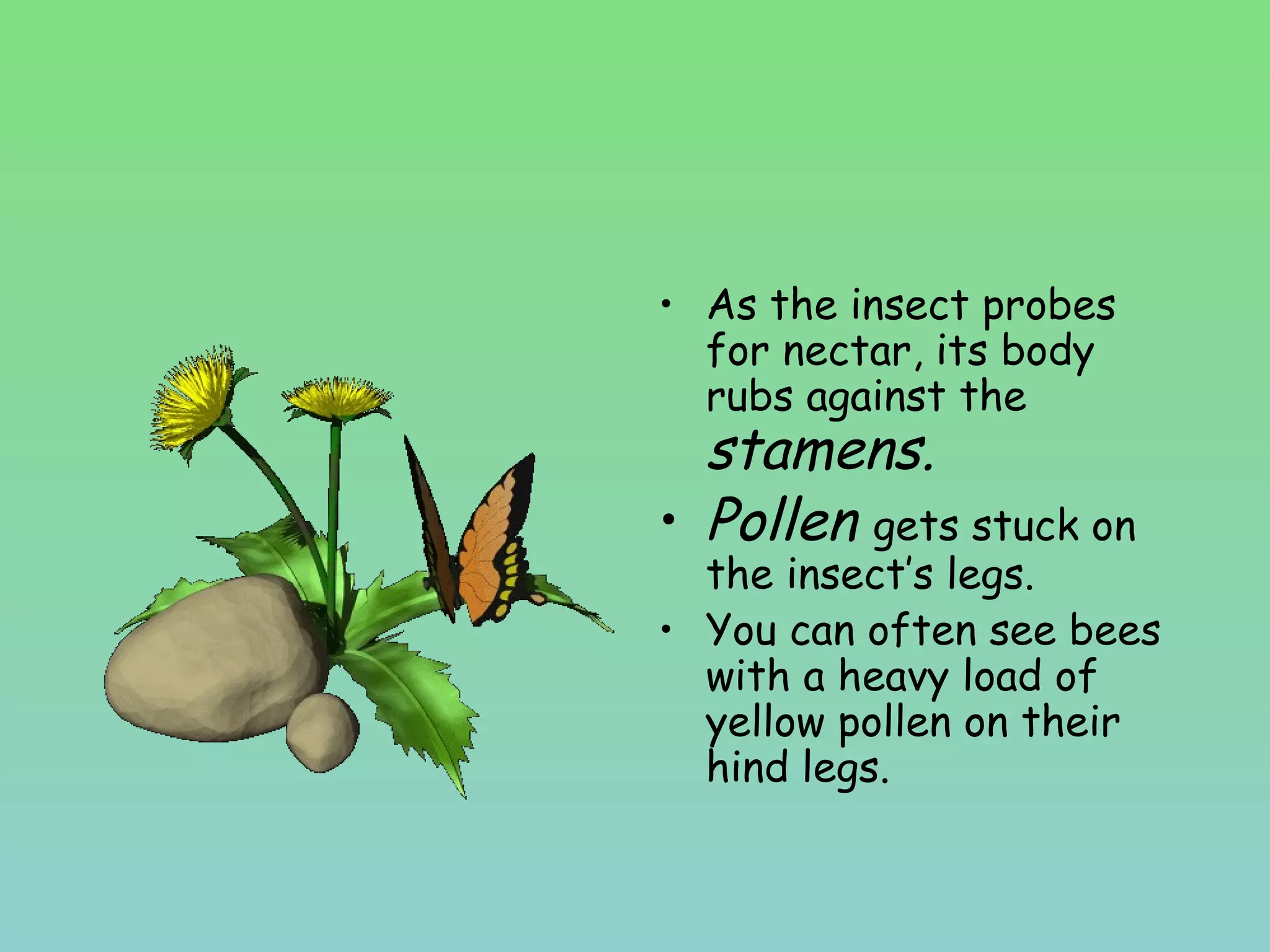 • As the insect probes for nectar, its body rubs against the stamens.

• Pollen gets stuck on the insect's legs.

• You can often see bees with a heavy load of yellow pollen on their hind legs.